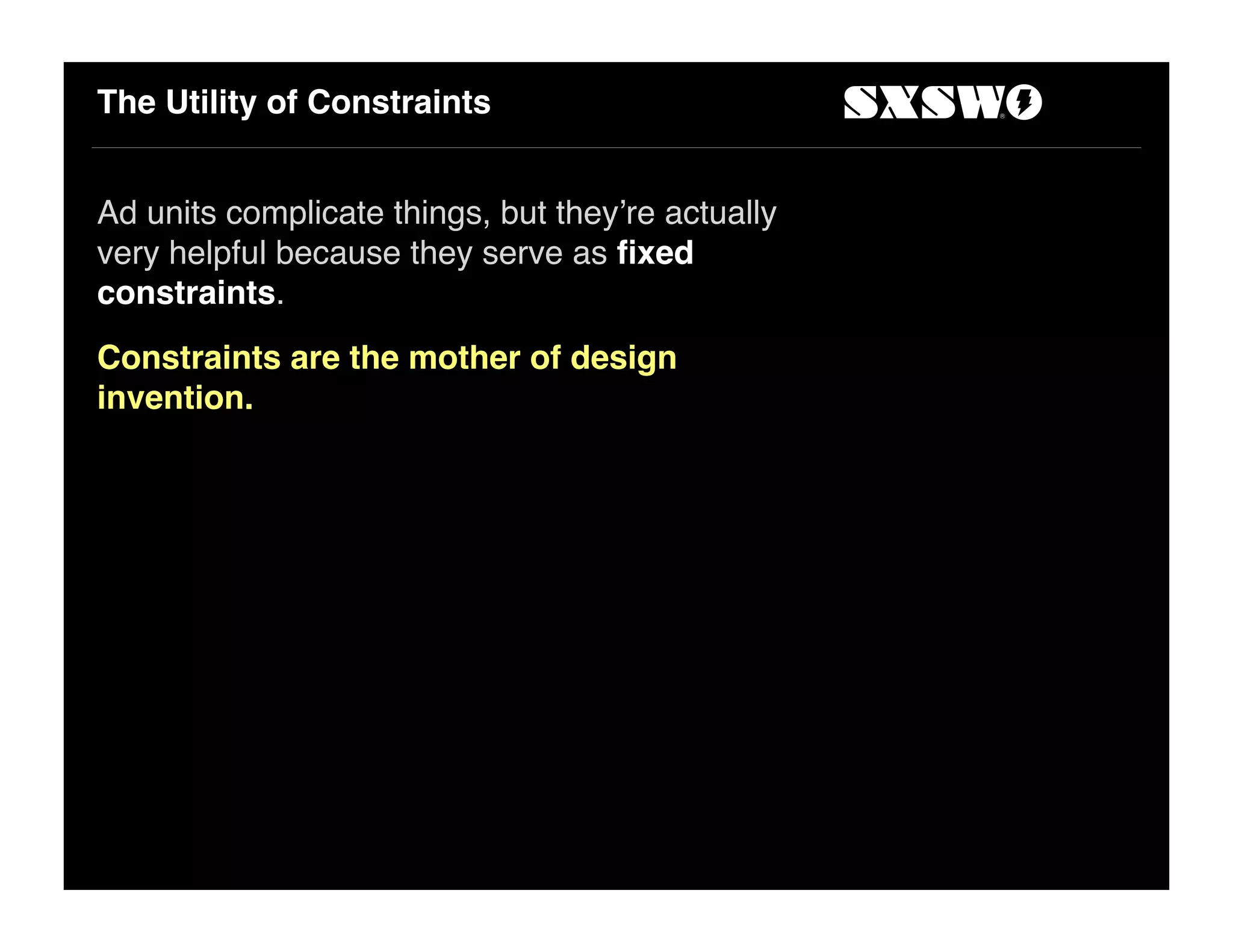 The Utility of Constraints

SXSW®

Ad units complicate things, but they’re actually very helpful because they serve as fixed constraints.

Constraints are the mother of design invention.